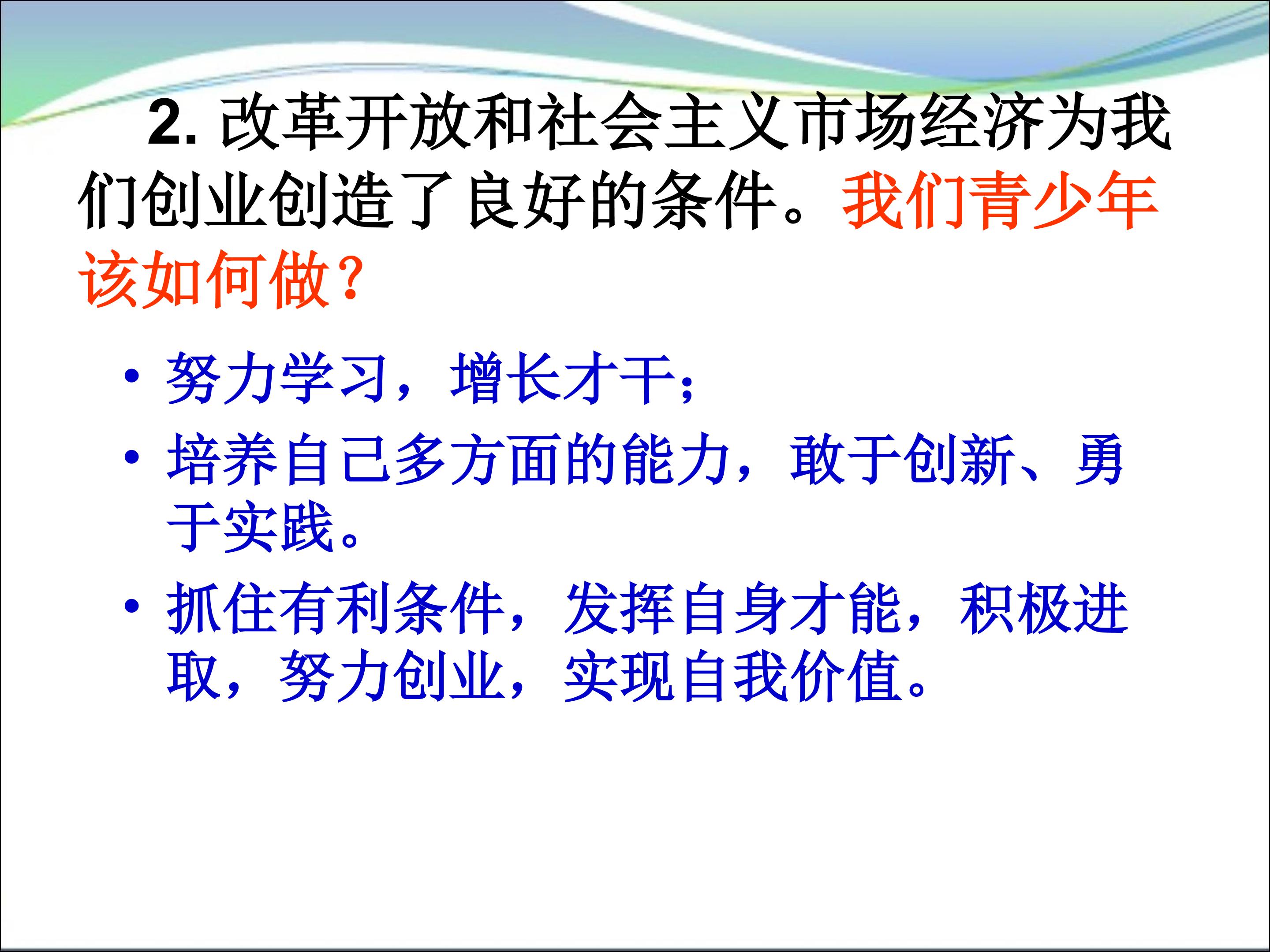 2.改革开放和社会主义市场经济为我们创业创造了良好的条件。我们青少年该如何做?

• 努力学习，增长才干;
• 培养自己多方面的能力，敢于创新、勇于实践。
• 抓住有利条件，发挥自身才能，积极进取，努力创业，实现自我价值。